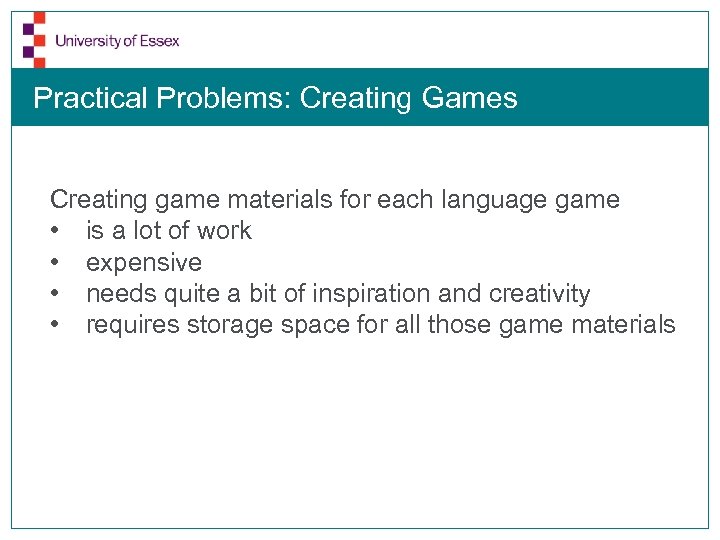 University of Essex

Practical Problems: Creating Games

Creating game materials for each language game
• is a lot of work
• expensive
• needs quite a bit of inspiration and creativity
• requires storage space for all those game materials